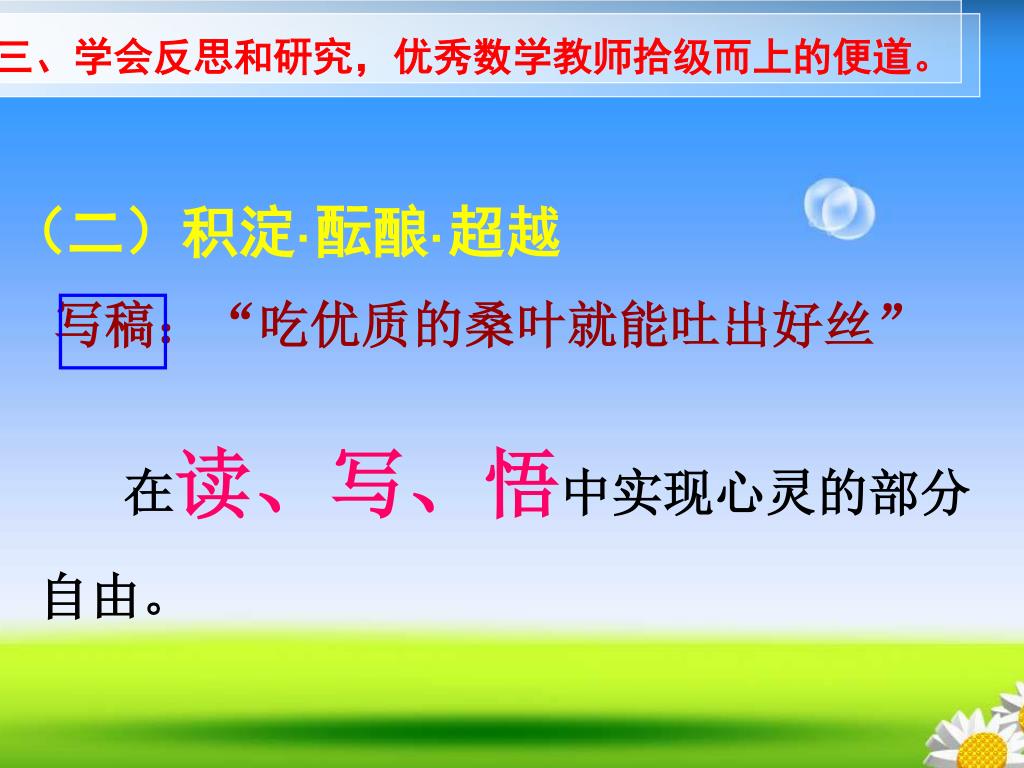 三、学会反思和研究，优秀数学教师拾级而上的便道。

（二）积淀·酝酿·超越

写稿：“吃优质的桑叶就能吐出好丝”

在读、写、悟中实现心灵的部分自由。